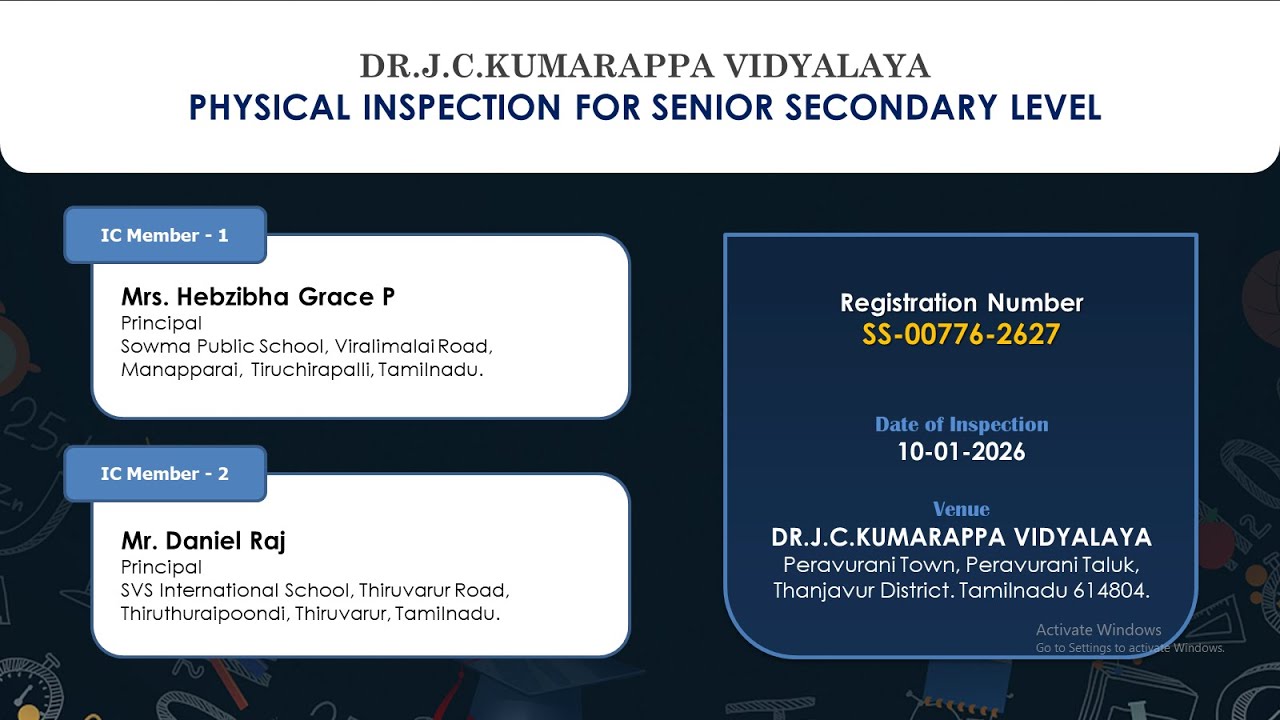 DR.J.C.KUMARAPPA VIDYALAYA
PHYSICAL INSPECTION FOR SENIOR SECONDARY LEVEL

IC Member - 1

Mrs. Hebzibha Grace P
Principal
Sowma Public School, Viralimalai Road, Manapparai, Tiruchirapalli, Tamilnadu.

IC Member - 2

Mr. Daniel Raj
Principal
SVS International School, Thiruvarur Road, Thiruthuraipoondi, Thiruvarur, Tamilnadu.

Registration Number
SS-00776-2627

Date of Inspection
10-01-2026

Venue
DR.J.C.KUMARAPPA VIDYALAYA
Peravurani Town, Peravurani Taluk, Thanjavur District. Tamilnadu 614804.

Activate Windows
Go to Settings to activate Windows.